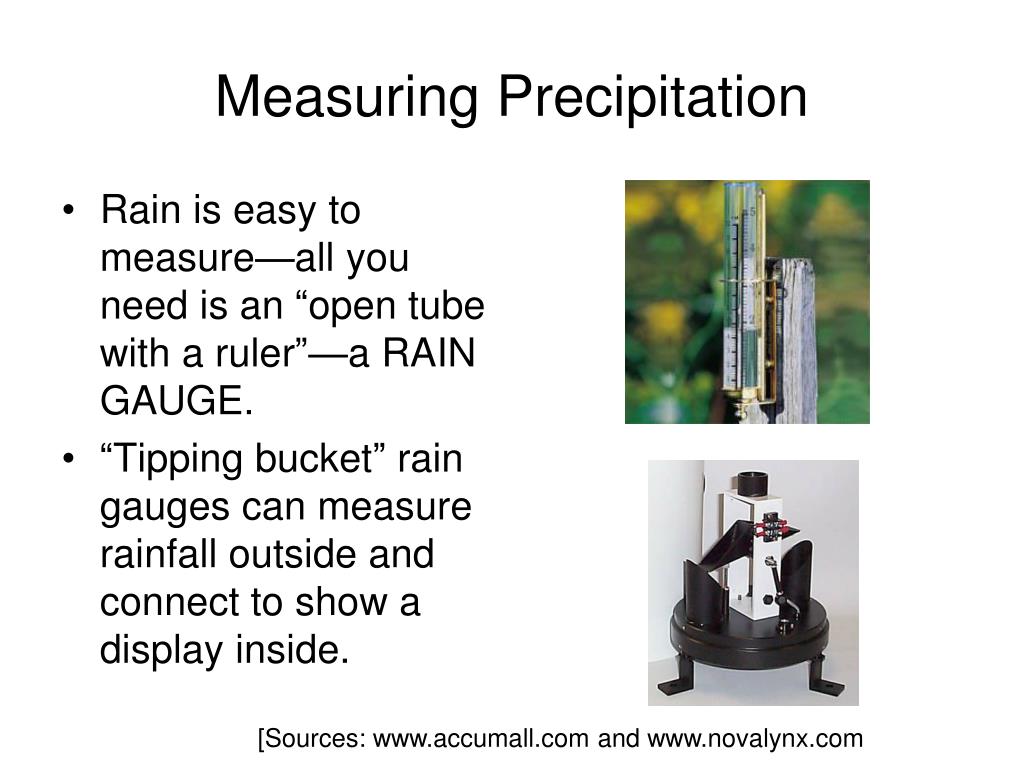 Measuring Precipitation

• Rain is easy to measure—all you need is an “open tube with a ruler”—a RAIN GAUGE.

• “Tipping bucket” rain gauges can measure rainfall outside and connect to show a display inside.

[Sources: www.accumall.com and www.novalynx.com